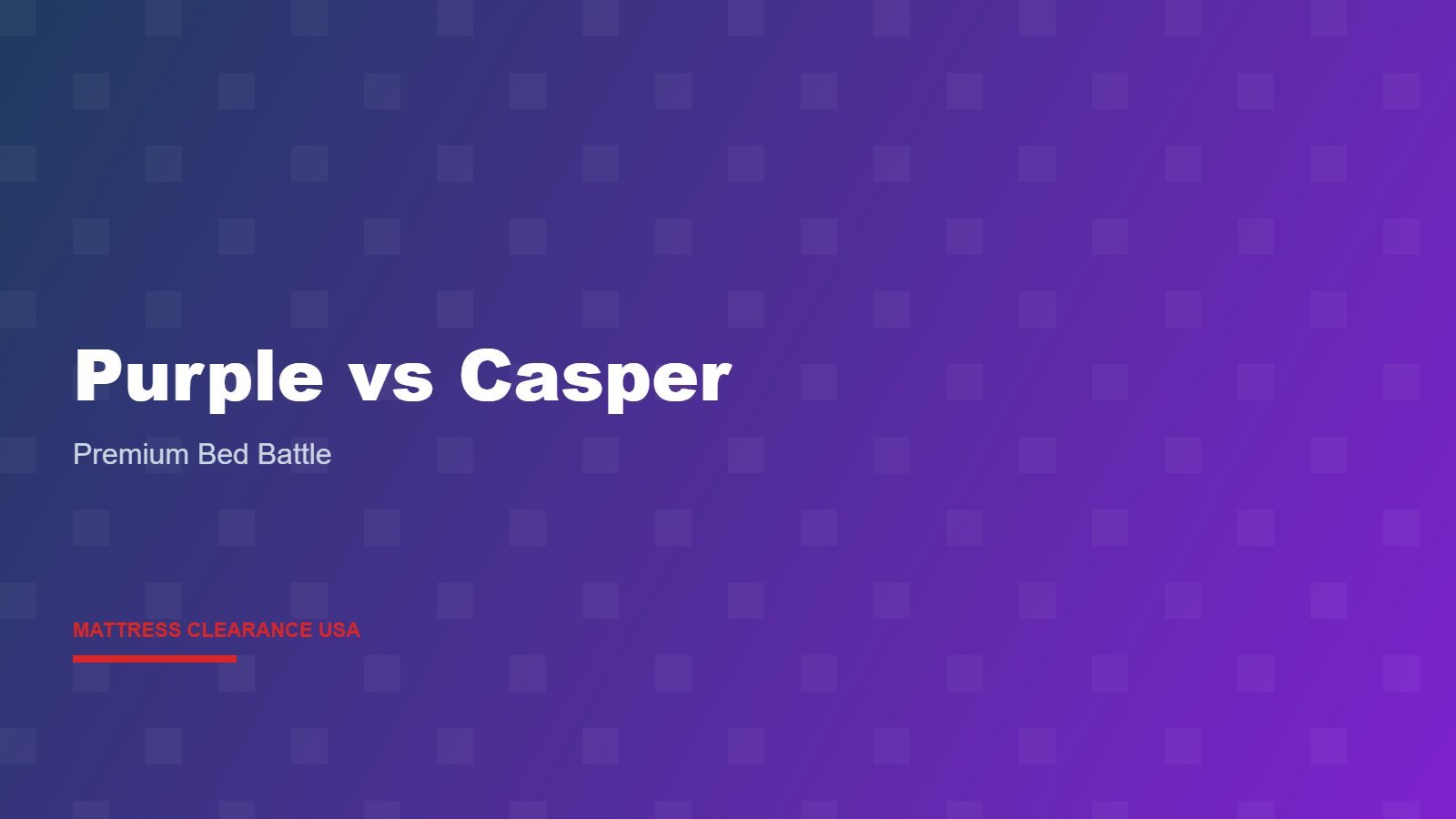 Purple vs Casper

Premium Bed Battle

MATTRESS CLEARANCE USA